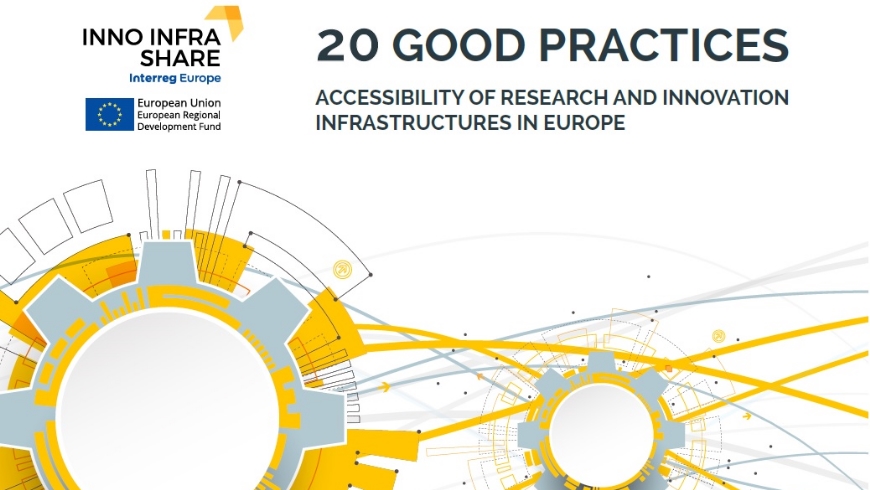 INNO INFRA SHARE
Interreg Europe

European Union
European Regional Development Fund

20 GOOD PRACTICES

ACCESSIBILITY OF RESEARCH AND INNOVATION INFRASTRUCTURES IN EUROPE